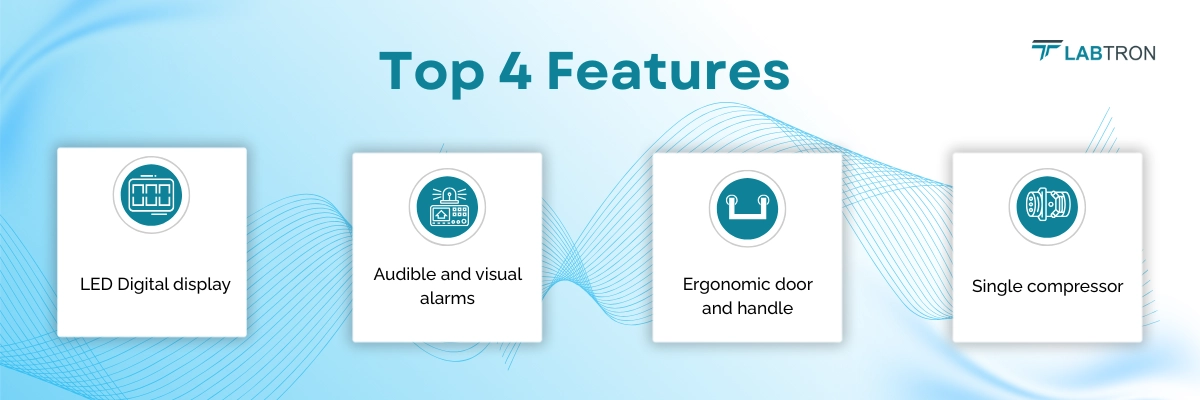 Top 4 Features

LABTRON

LED Digital display

Audible and visual alarms

Ergonomic door and handle

Single compressor